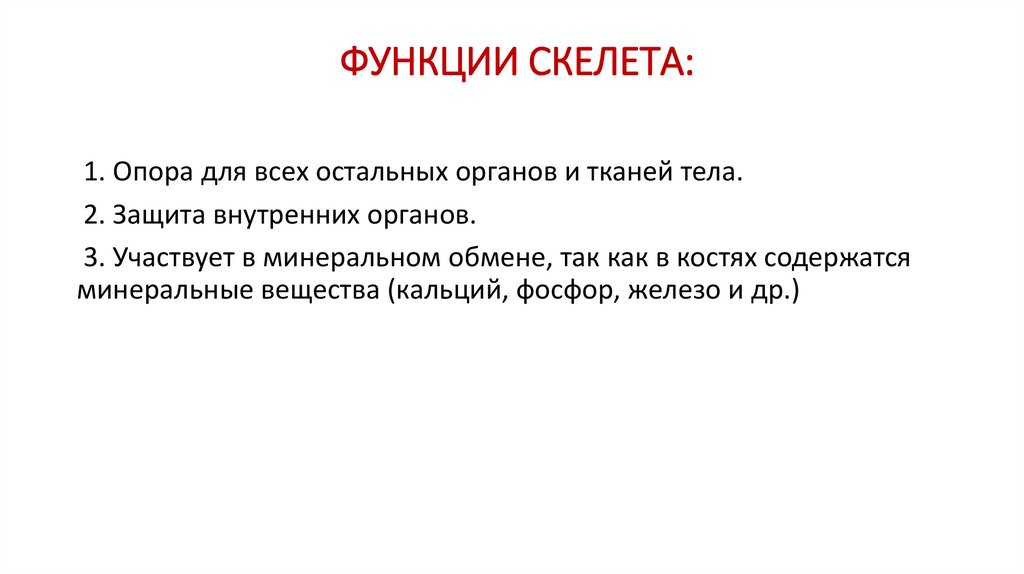 ФУНКЦИИ СКЕЛЕТА:

1. Опора для всех остальных органов и тканей тела.

2. Защита внутренних органов.

3. Участвует в минеральном обмене, так как в костях содержатся минеральные вещества (кальций, фосфор, железо и др.)